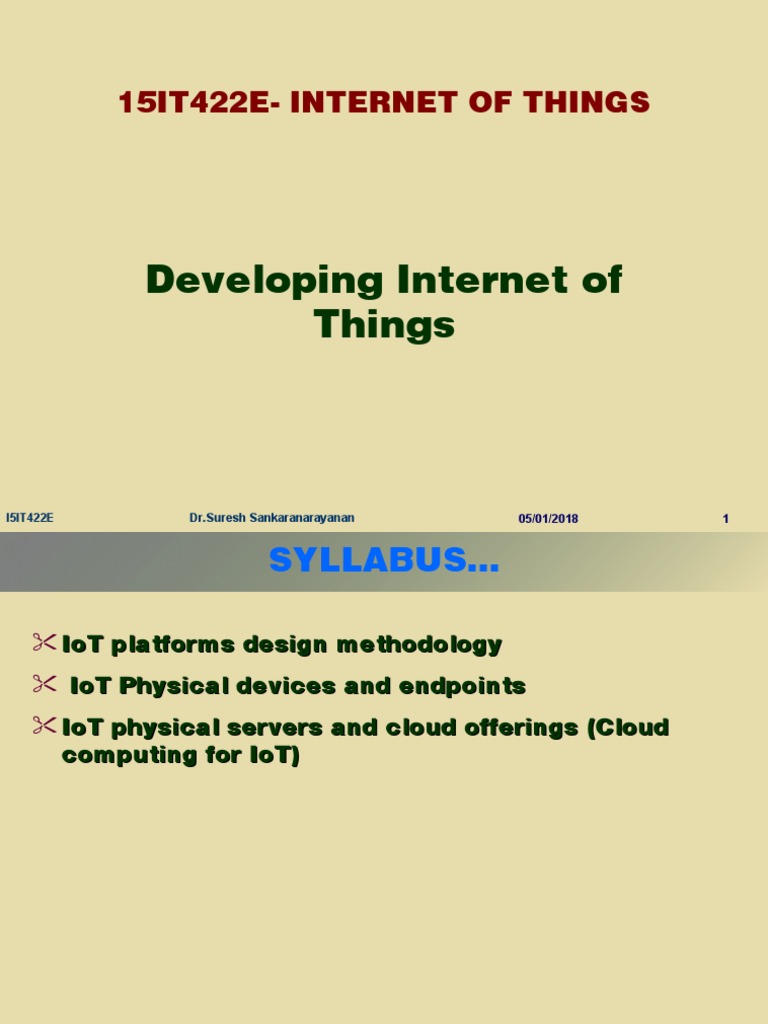 15IT422E- INTERNET OF THINGS

Developing Internet of Things

I5IT422E Dr.Suresh Sankaranarayanan 05/01/2018 1

SYLLABUS…

IoT platforms design methodology

IoT Physical devices and endpoints

IoT physical servers and cloud offerings (Cloud computing for IoT)